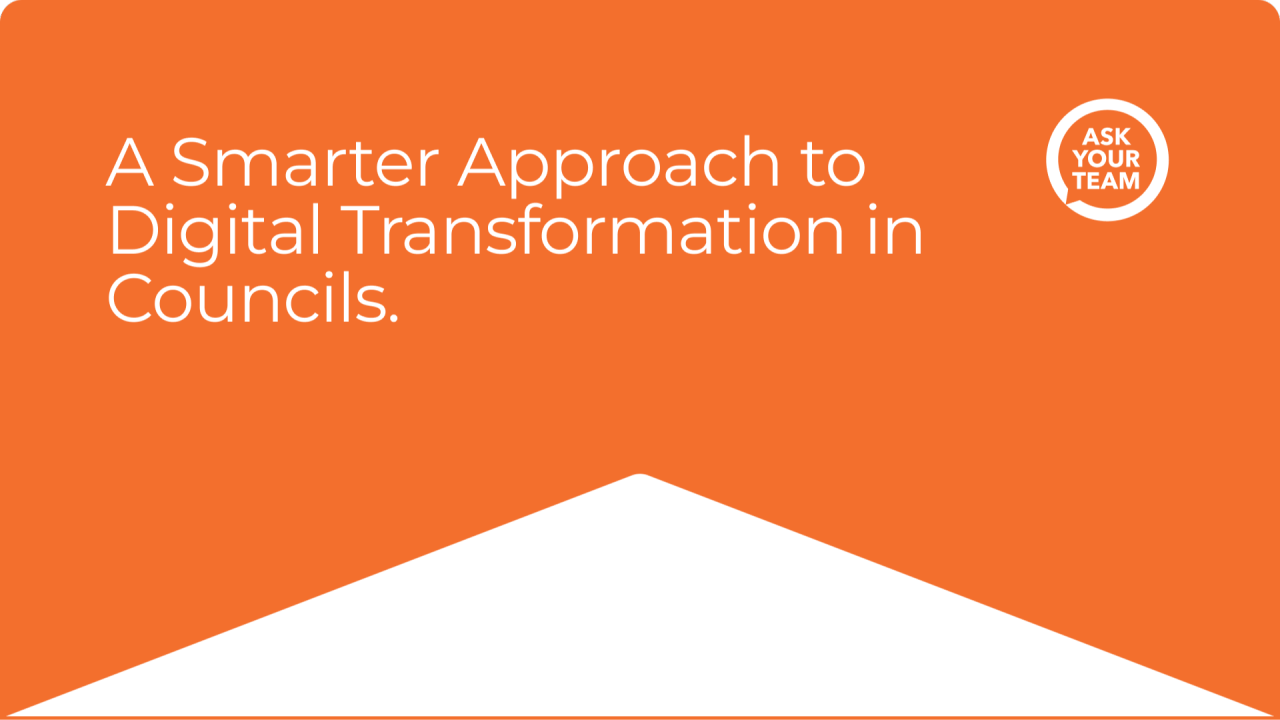 A Smarter Approach to Digital Transformation in Councils.

ASK YOUR TEAM